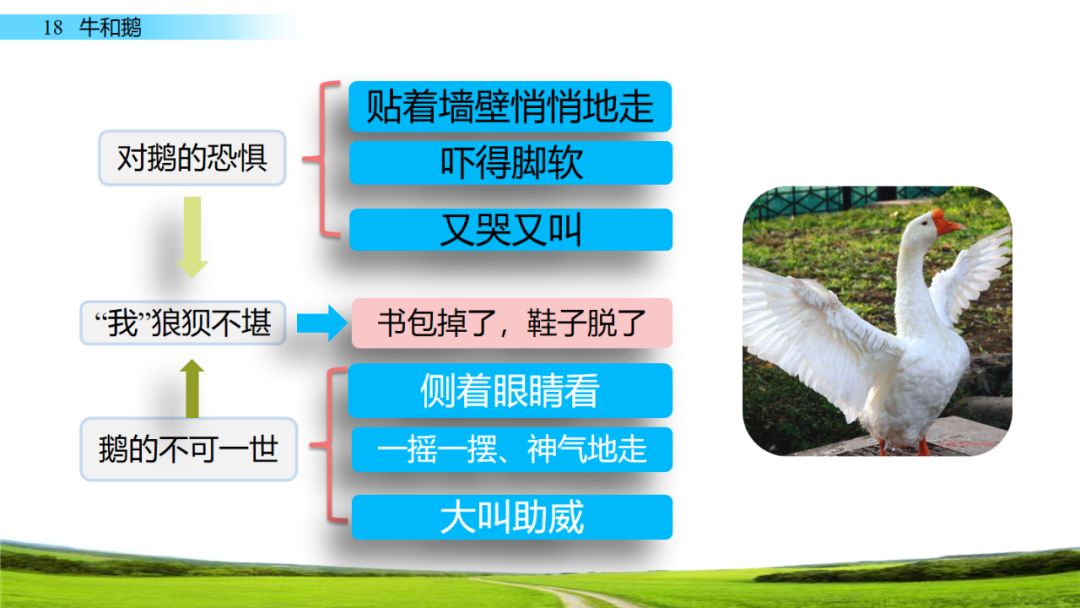 18 牛和鹅

对鹅的恐惧

贴着墙壁悄悄地走

吓得脚软

又哭又叫

“我”狼狈不堪

书包掉了，鞋子脱了

鹅的不可一世

侧着眼睛看

一摇一摆、神气地走

大叫助威